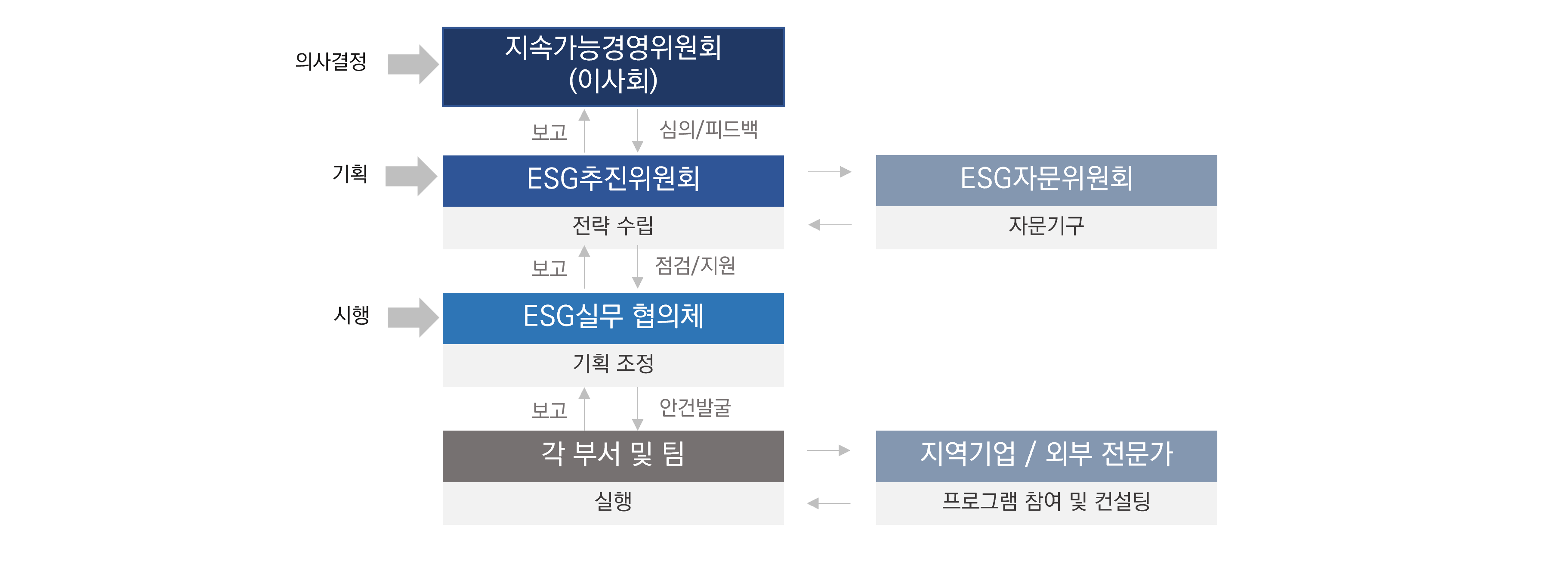 의사결정

지속가능경영위원회
(이사회)

보고

심의/피드백

기획

ESG추진위원회

전략 수립

ESG자문위원회

자문기구

보고

점검/지원

시행

ESG실무 협의체

기획 조정

보고

안건발굴

각 부서 및 팀

실행

지역기업 / 외부 전문가

프로그램 참여 및 컨설팅